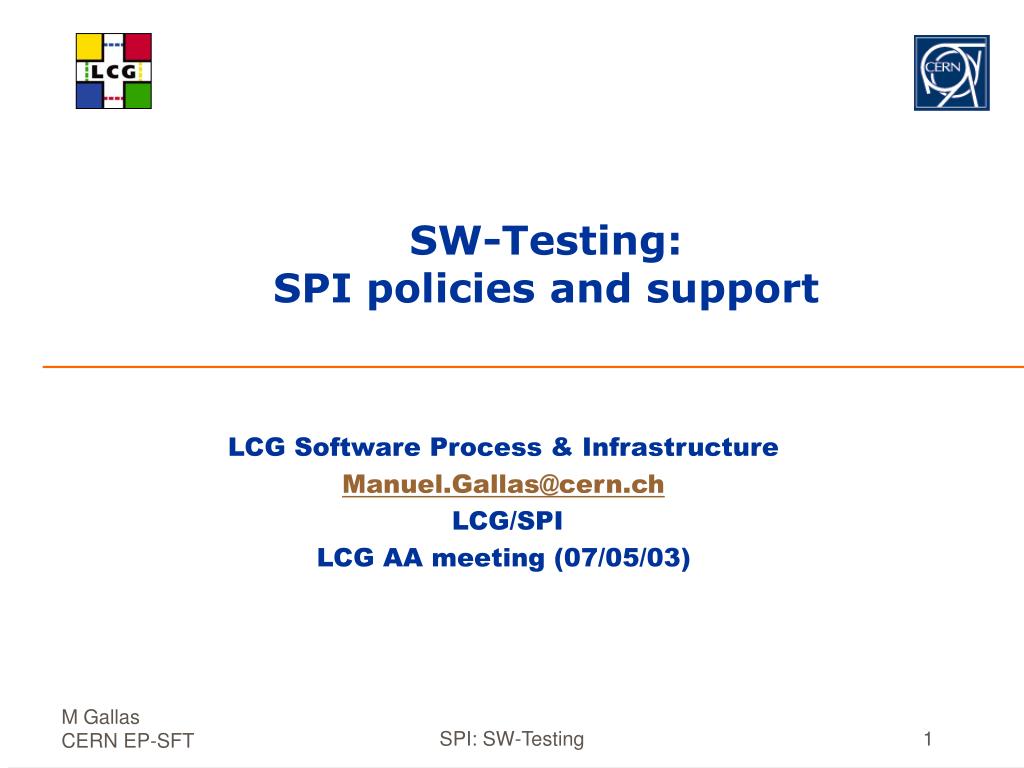 LCG

CERN

SW-Testing:
SPI policies and support

LCG Software Process & Infrastructure
Manuel.Gallas@cern.ch
LCG/SPI
LCG AA meeting (07/05/03)

M Gallas
CERN EP-SFT

SPI: SW-Testing

1